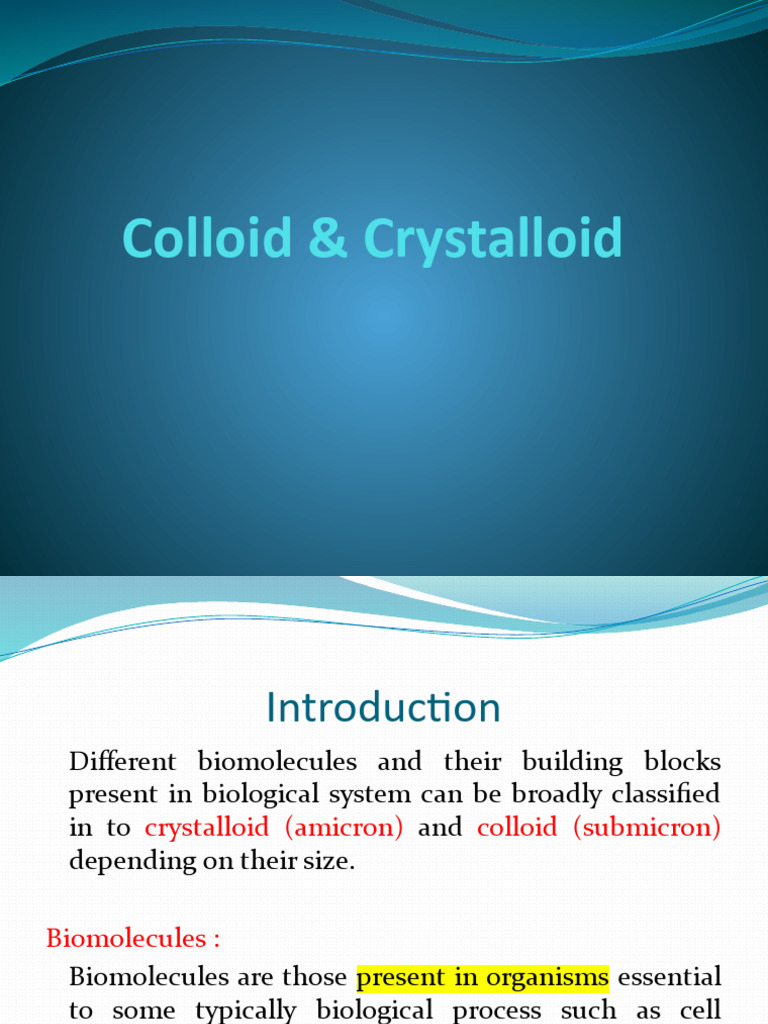 Colloid & Crystalloid

Introduction

Different biomolecules and their building blocks present in biological system can be broadly classified in to crystalloid (amicron) and colloid (submicron) depending on their size.

Biomolecules :

Biomolecules are those present in organisms essential to some typically biological process such as cell